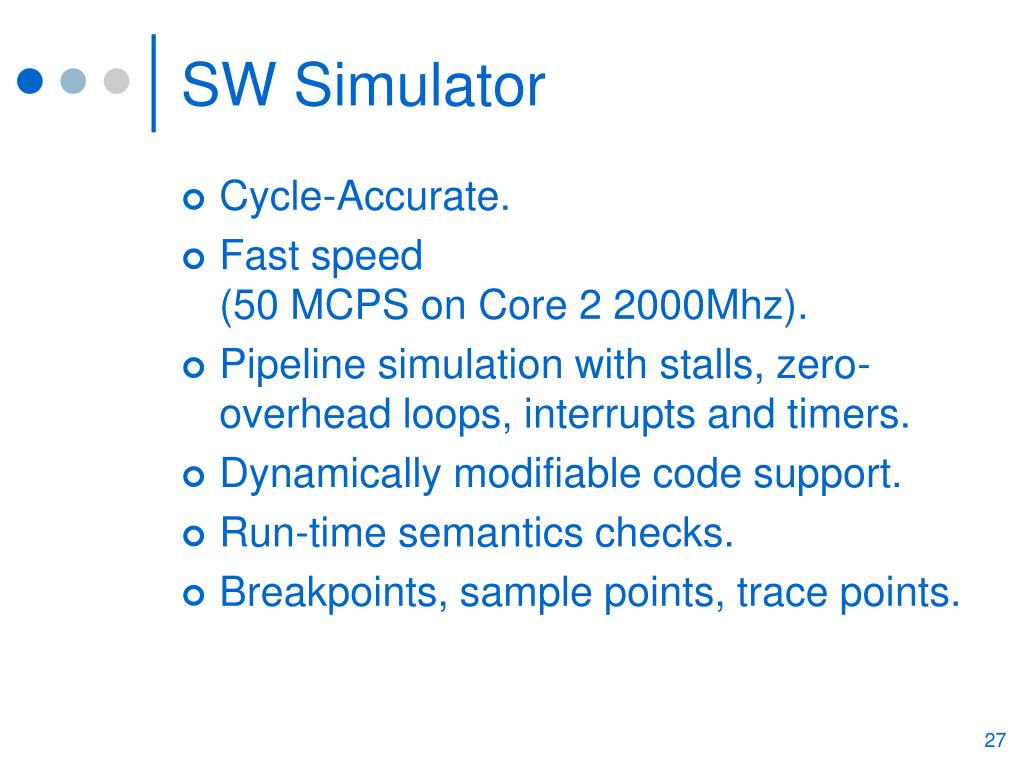 SW Simulator

Cycle-Accurate.

Fast speed
(50 MCPS on Core 2 2000Mhz).

Pipeline simulation with stalls, zero-overhead loops, interrupts and timers.

Dynamically modifiable code support.

Run-time semantics checks.

Breakpoints, sample points, trace points.

27